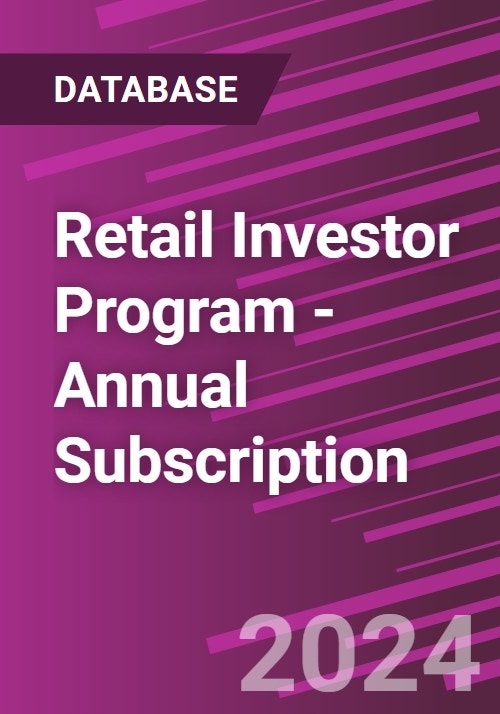 DATABASE

Retail Investor Program - Annual Subscription

2024